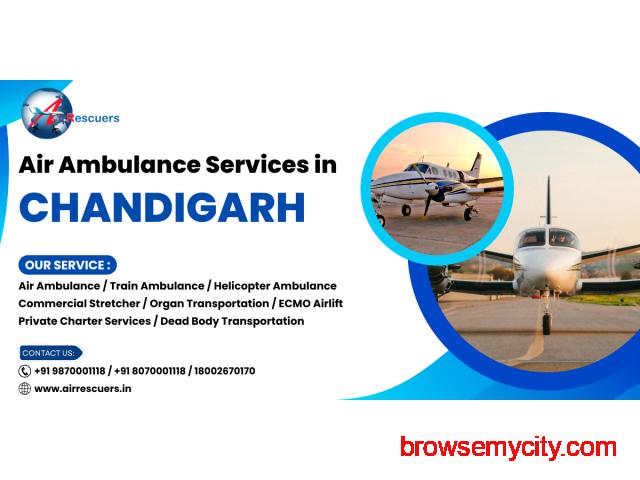 Rescuers

Air Ambulance Services in

CHANDIGARH

OUR SERVICE :

Air Ambulance / Train Ambulance / Helicopter Ambulance
Commercial Stretcher / Organ Transportation / ECMO Airlift
Private Charter Services / Dead Body Transportation

CONTACT US:

+91 9870001118 / +91 8070001118 / 18002670170

www.airrescuers.in

browsemycity.com